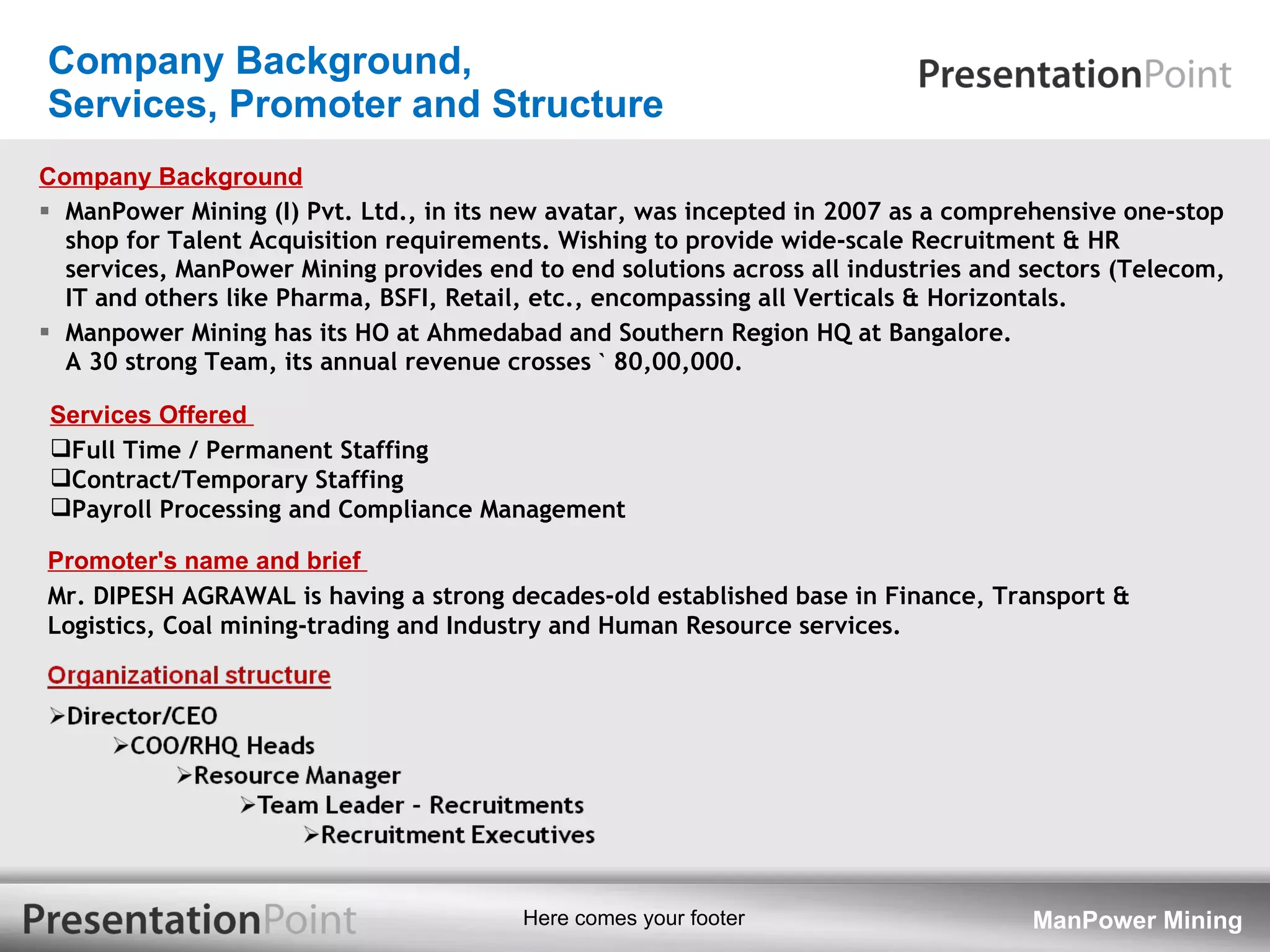 Company Background, Services, Promoter and Structure

PresentationPoint

Company Background

▪ ManPower Mining (I) Pvt. Ltd., in its new avatar, was incepted in 2007 as a comprehensive one-stop shop for Talent Acquisition requirements. Wishing to provide wide-scale Recruitment & HR services, ManPower Mining provides end to end solutions across all industries and sectors (Telecom, IT and others like Pharma, BSFI, Retail, etc., encompassing all Verticals & Horizontals.

▪ Manpower Mining has its HO at Ahmedabad and Southern Region HQ at Bangalore. A 30 strong Team, its annual revenue crosses ` 80,00,000.

Services Offered

❑Full Time / Permanent Staffing
❑Contract/Temporary Staffing
❑Payroll Processing and Compliance Management

Promoter's name and brief

Mr. DIPESH AGRAWAL is having a strong decades-old established base in Finance, Transport & Logistics, Coal mining-trading and Industry and Human Resource services.

Organizational structure

➢Director/CEO
➢COO/RHQ Heads
➢Resource Manager
➢Team Leader - Recruitments
➢Recruitment Executives

PresentationPoint

Here comes your footer

ManPower Mining